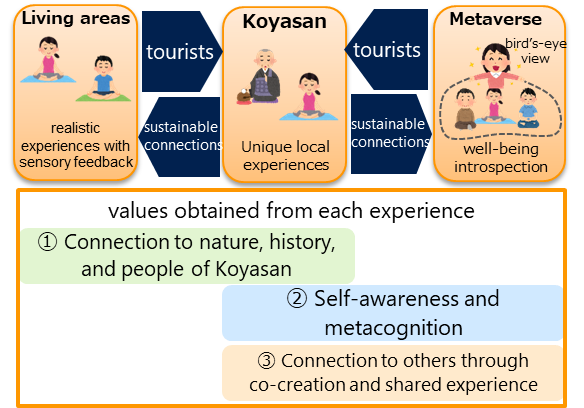 Living areas

realistic experiences with sensory feedback

tourists

sustainable connections

Koyasan

Unique local experiences

tourists

sustainable connections

Metaverse

bird's-eye view

well-being introspection

values obtained from each experience

① Connection to nature, history, and people of Koyasan

② Self-awareness and metacognition

③ Connection to others through co-creation and shared experience